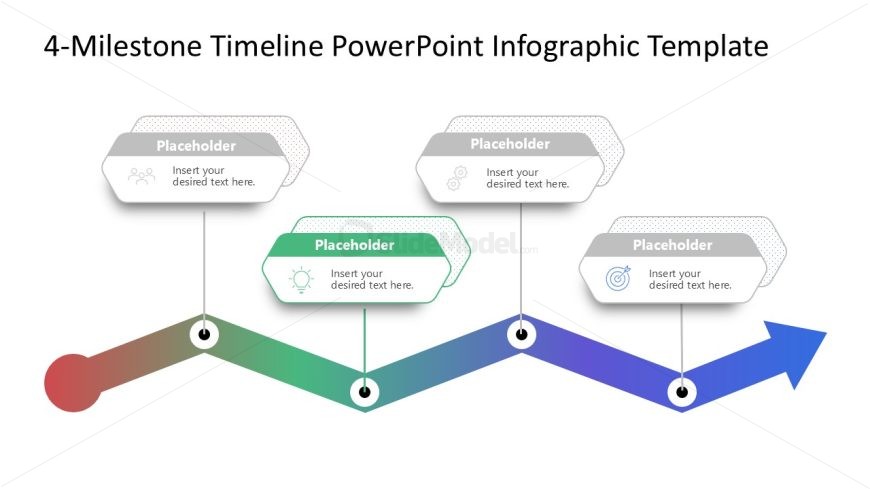 4-Milestone Timeline PowerPoint Infographic Template

Placeholder
Insert your desired text here.

Placeholder
Insert your desired text here.

Placeholder
Insert your desired text here.

Placeholder
Insert your desired text here.

SlideModel.com